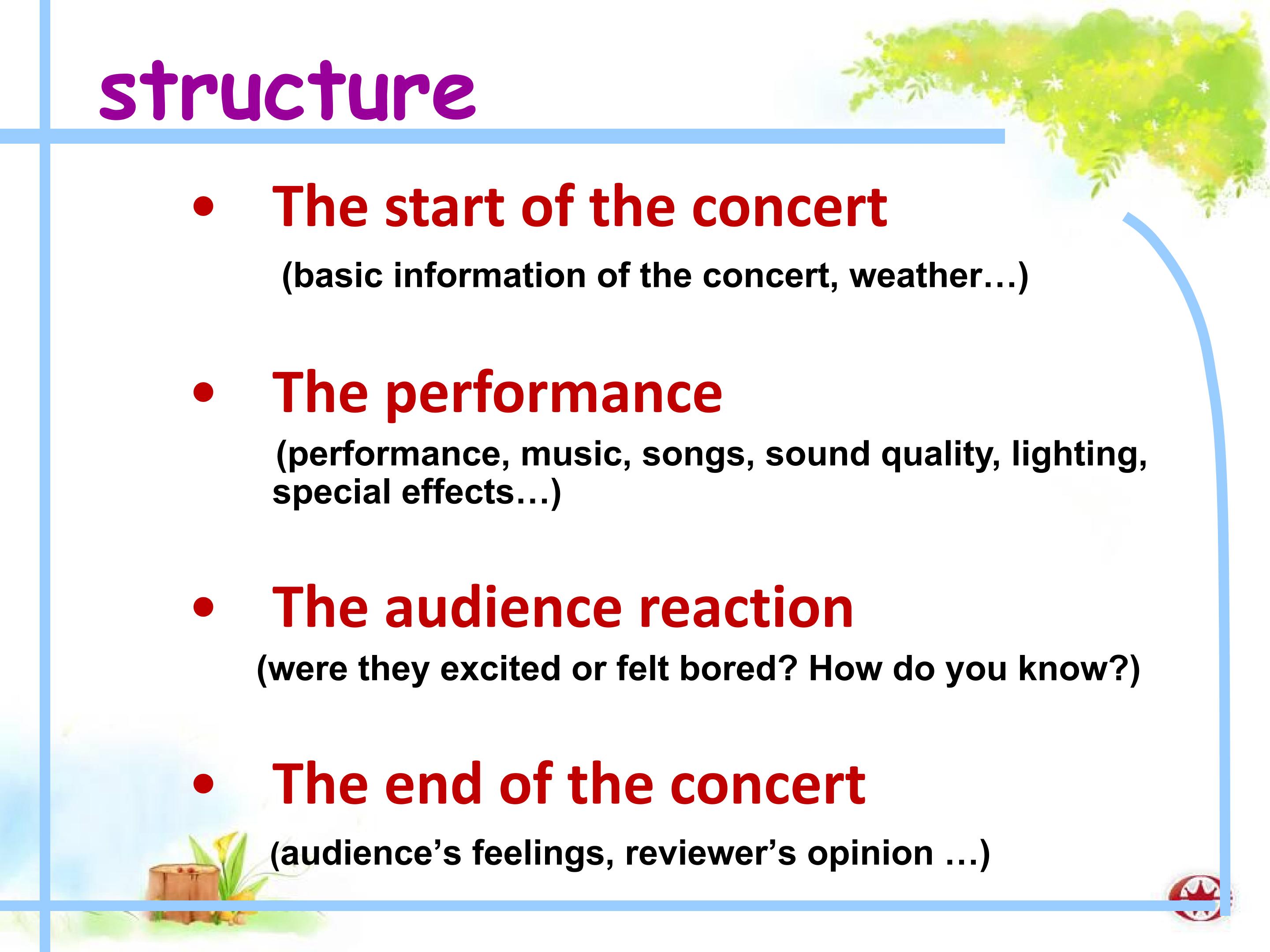 structure

• The start of the concert

(basic information of the concert, weather…)

• The performance

(performance, music, songs, sound quality, lighting, special effects…)

• The audience reaction

(were they excited or felt bored? How do you know?)

• The end of the concert

(audience's feelings, reviewer's opinion …)